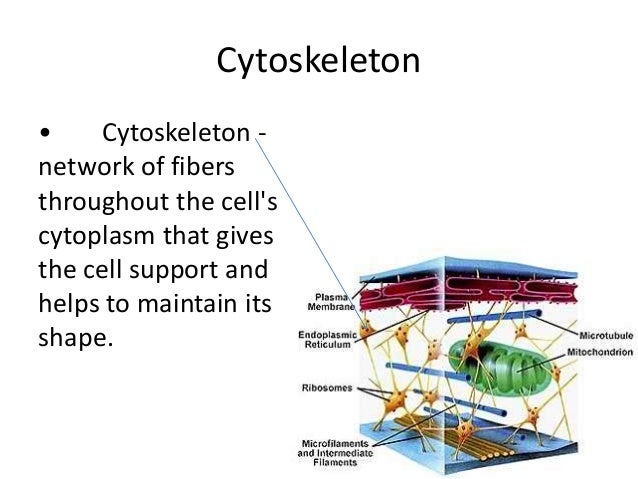 Cytoskeleton

• Cytoskeleton - network of fibers throughout the cell's cytoplasm that gives the cell support and helps to maintain its shape.

Plasma Membrane
Endoplasmic Reticulum
Ribosomes
Microfilaments and Intermediate Filaments
Microtubule
Mitochondrion